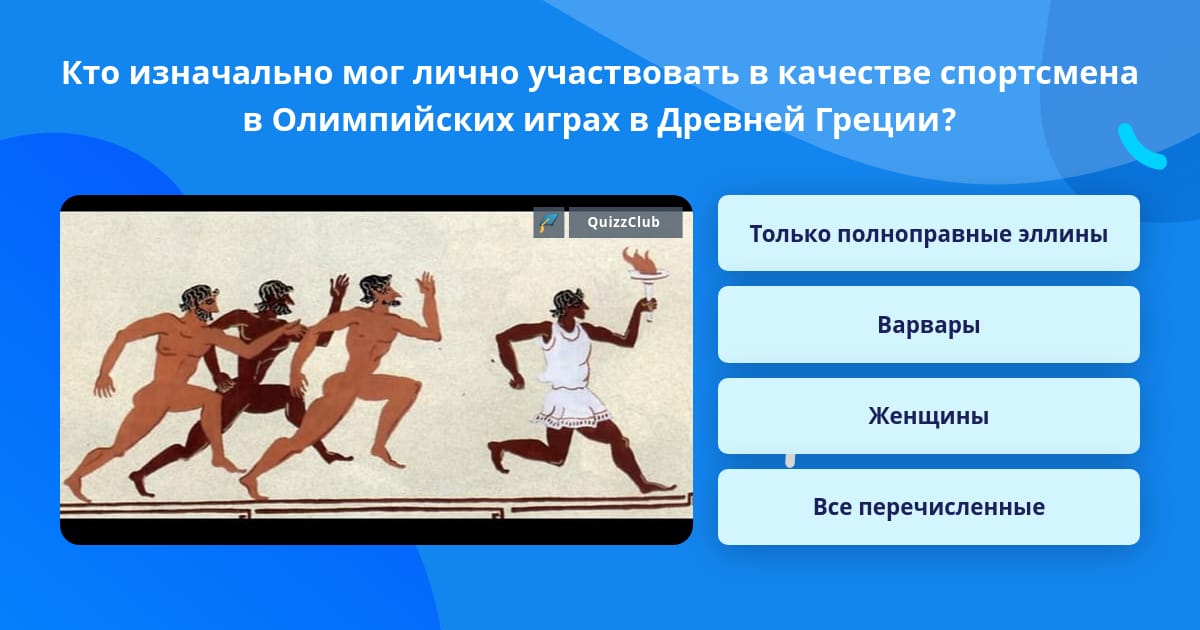 Кто изначально мог лично участвовать в качестве спортсмена в Олимпийских играх в Древней Греции?

QuizzClub

Только полноправные эллины

Варвары

Женщины

Все перечисленные